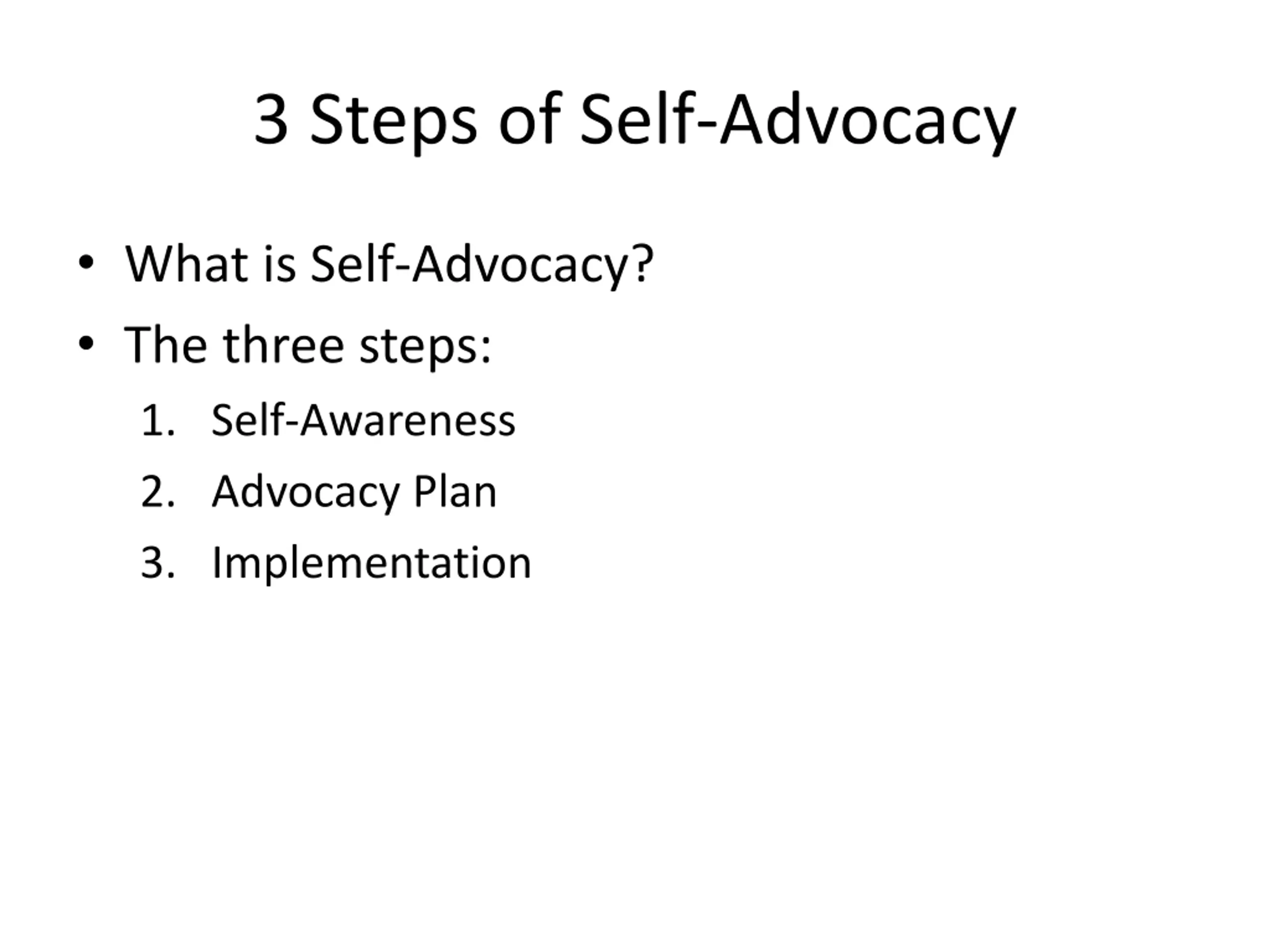 3 Steps of Self-Advocacy

• What is Self-Advocacy?
• The three steps:
1. Self-Awareness
2. Advocacy Plan
3. Implementation